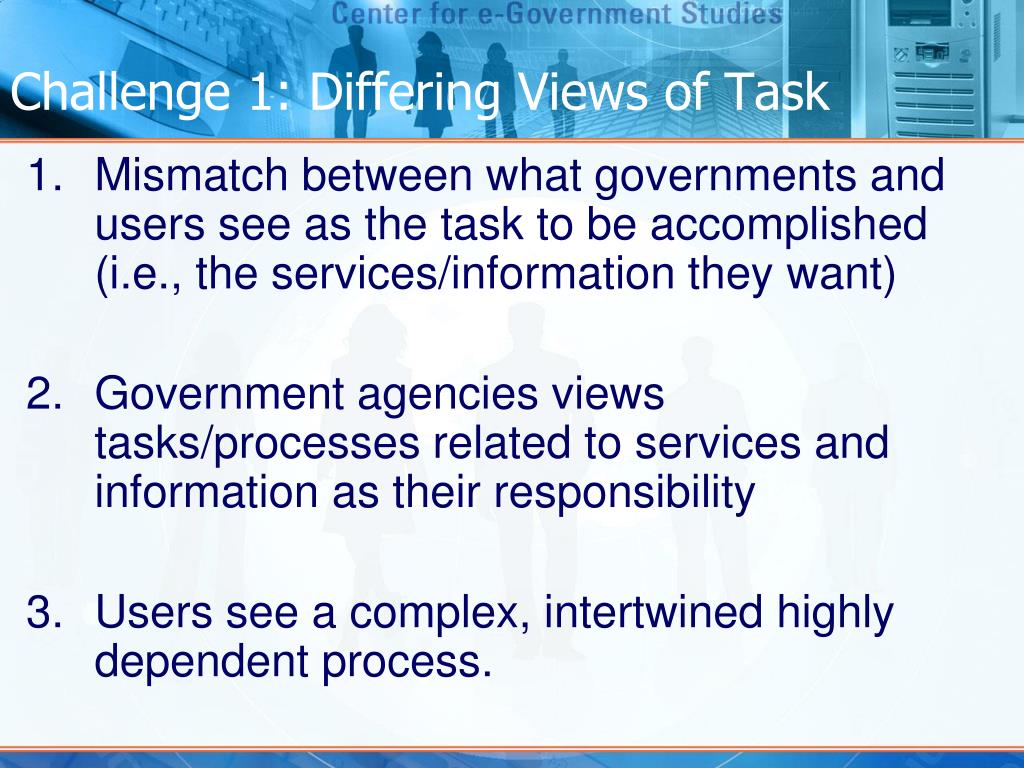 Center for e-Government Studies

Challenge 1: Differing Views of Task

1. Mismatch between what governments and users see as the task to be accomplished (i.e., the services/information they want)

2. Government agencies views tasks/processes related to services and information as their responsibility

3. Users see a complex, intertwined highly dependent process.